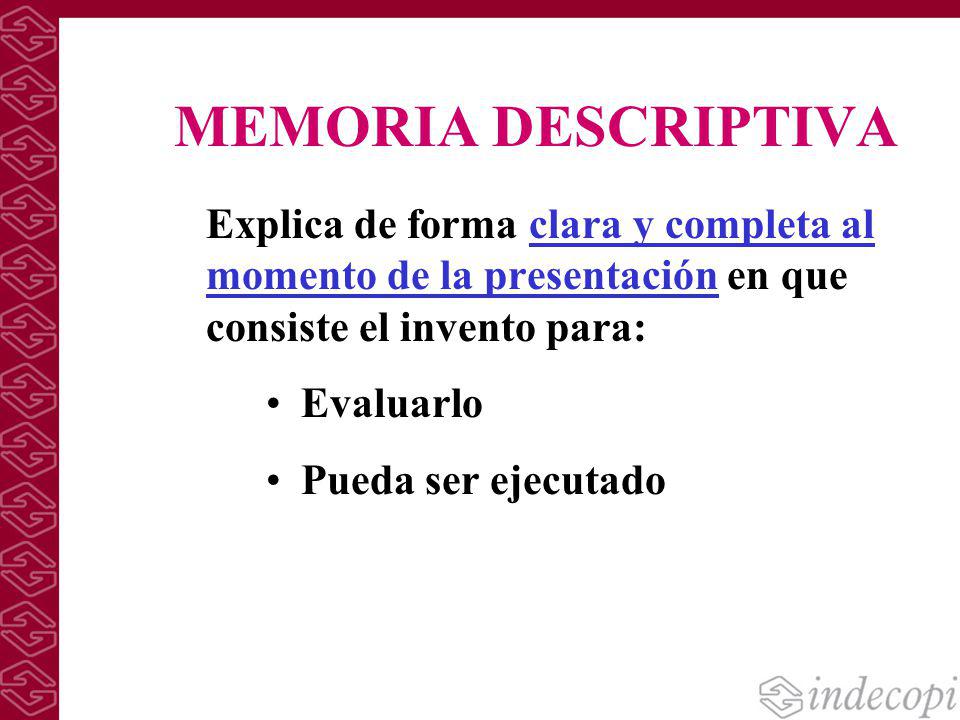 MEMORIA DESCRIPTIVA

Explica de forma clara y completa al momento de la presentación en que consiste el invento para:

• Evaluarlo

• Pueda ser ejecutado

indecopi